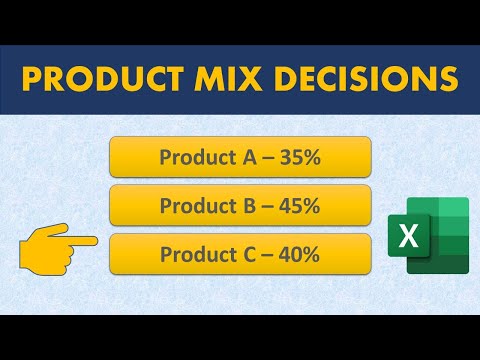 PRODUCT MIX DECISIONS

Product A – 35%

Product B – 45%

Product C – 40%

X